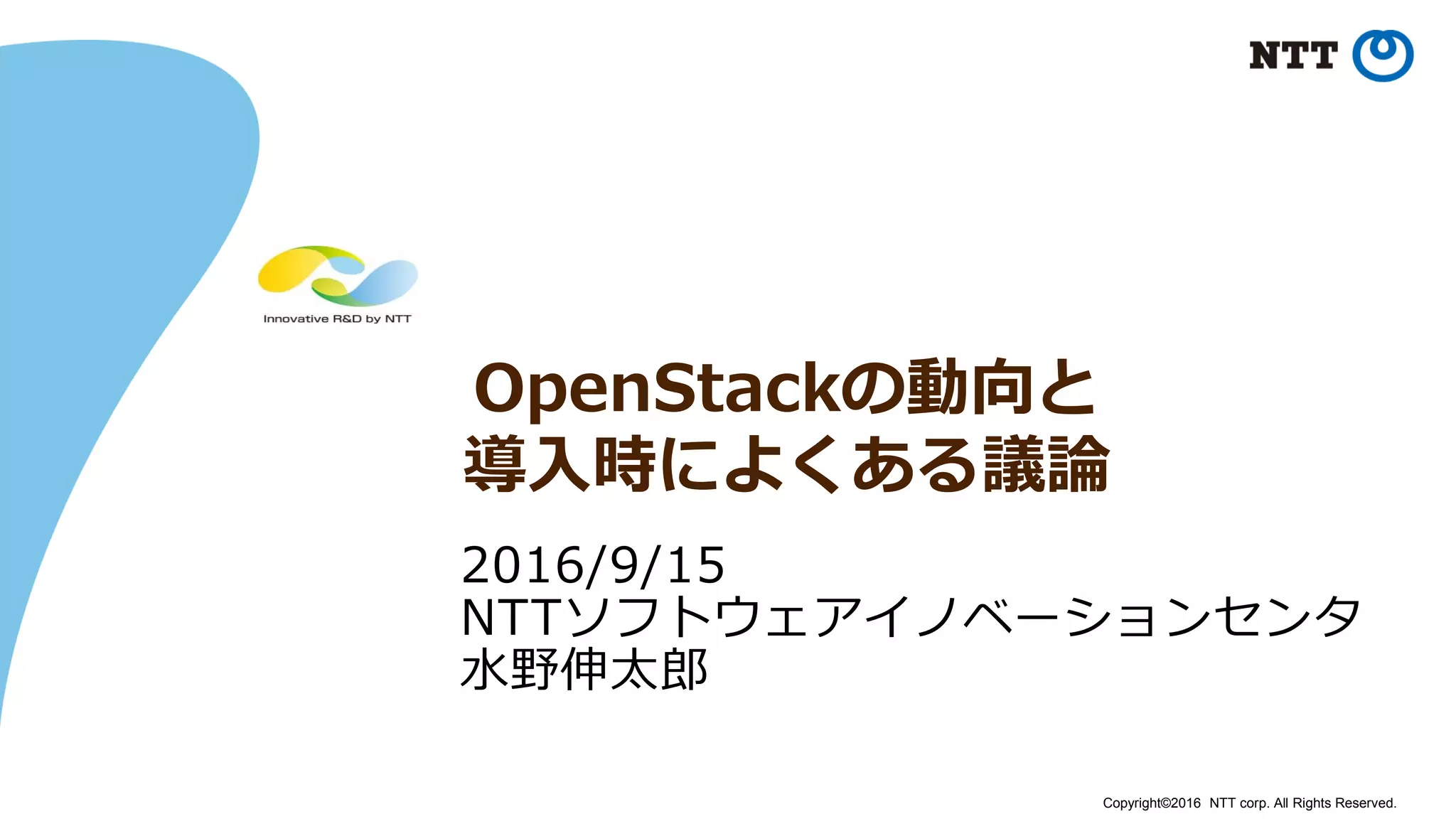 NTT

Innovative R&D by NTT

OpenStackの動向と
導入時によくある議論

2016/9/15
NTTソフトウェアイノベーションセンタ
水野伸太郎

Copyright©2016 NTT corp. All Rights Reserved.